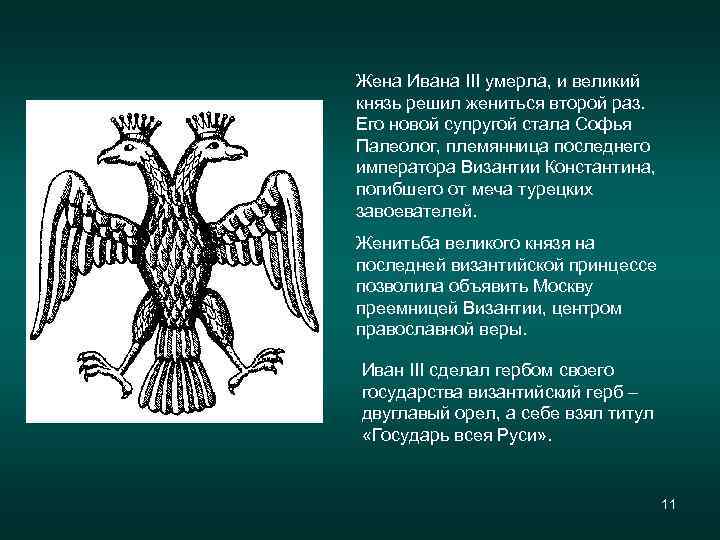 Жена Ивана III умерла, и великий князь решил жениться второй раз. Его новой супругой стала Софья Палеолог, племянница последнего императора Византии Константина, погибшего от меча турецких завоевателей.

Женитьба великого князя на последней византийской принцессе позволила объявить Москву преемницей Византии, центром православной веры.

Иван III сделал гербом своего государства византийский герб – двуглавый орел, а себе взял титул «Государь всея Руси».

11